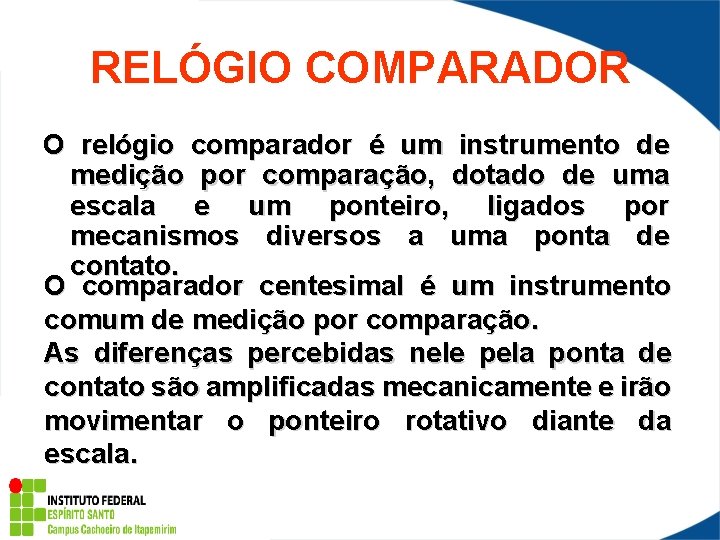 RELÓGIO COMPARADOR

O relógio comparador é um instrumento de medição por comparação, dotado de uma escala e um ponteiro, ligados por mecanismos diversos a uma ponta de contato.

O comparador centesimal é um instrumento comum de medição por comparação.

As diferenças percebidas nele pela ponta de contato são amplificadas mecanicamente e irão movimentar o ponteiro rotativo diante da escala.

INSTITUTO FEDERAL
ESPÍRITO SANTO
Campus Cachoeiro de Itapemirim